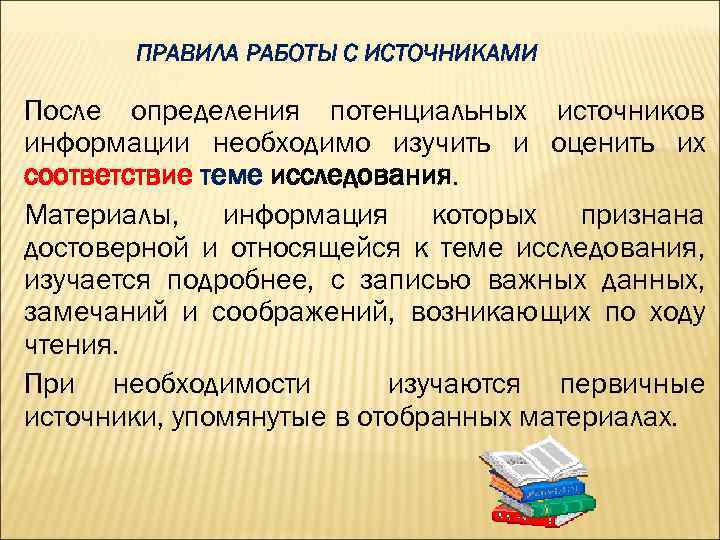 ПРАВИЛА РАБОТЫ С ИСТОЧНИКАМИ

После определения потенциальных источников информации необходимо изучить и оценить их соответствие теме исследования.

Материалы, информация которых признана достоверной и относящейся к теме исследования, изучается подробнее, с записью важных данных, замечаний и соображений, возникающих по ходу чтения.

При необходимости изучаются первичные источники, упомянутые в отобранных материалах.